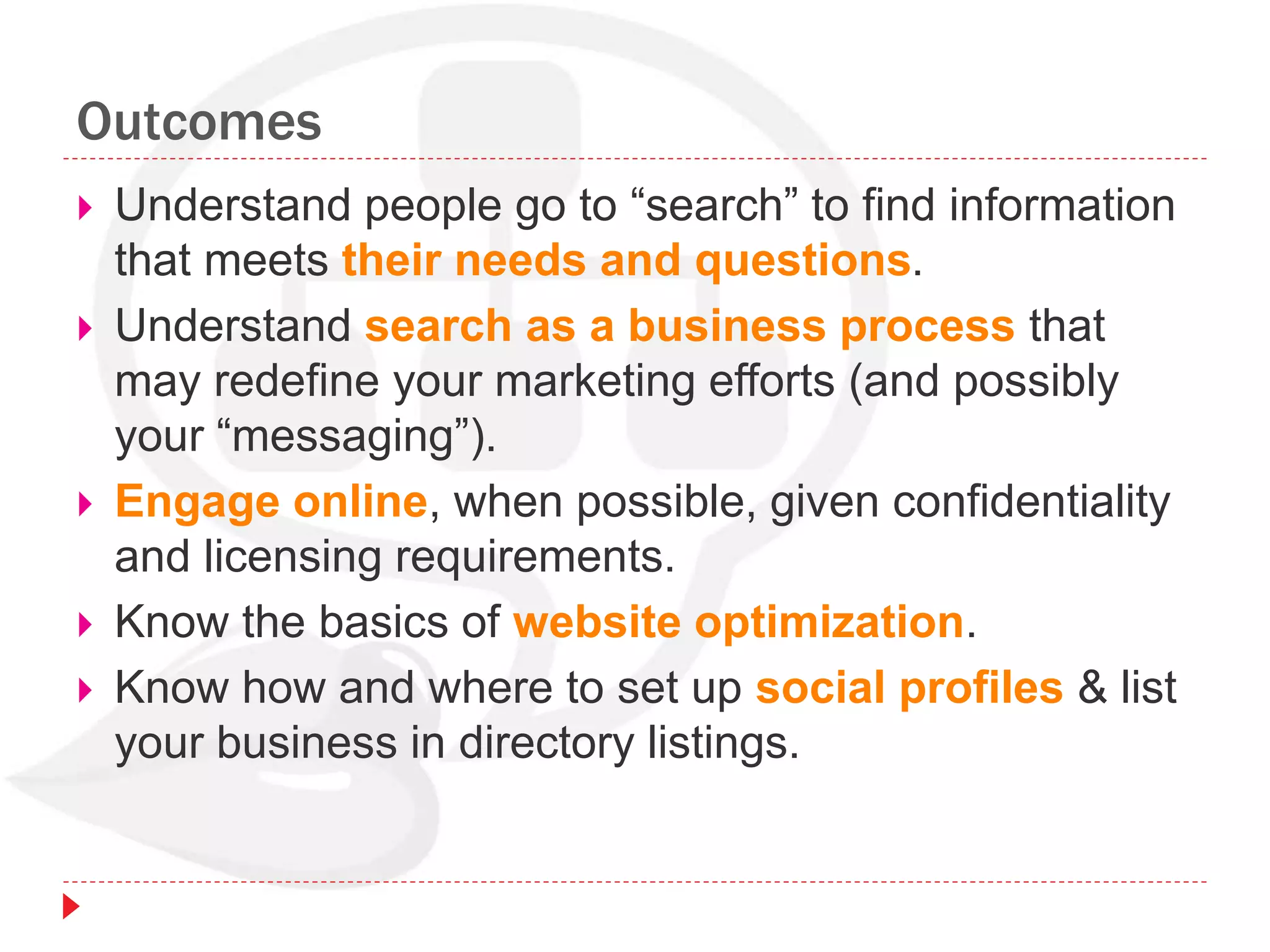 Outcomes

Understand people go to “search” to find information that meets their needs and questions.

Understand search as a business process that may redefine your marketing efforts (and possibly your “messaging”).

Engage online, when possible, given confidentiality and licensing requirements.

Know the basics of website optimization.

Know how and where to set up social profiles & list your business in directory listings.